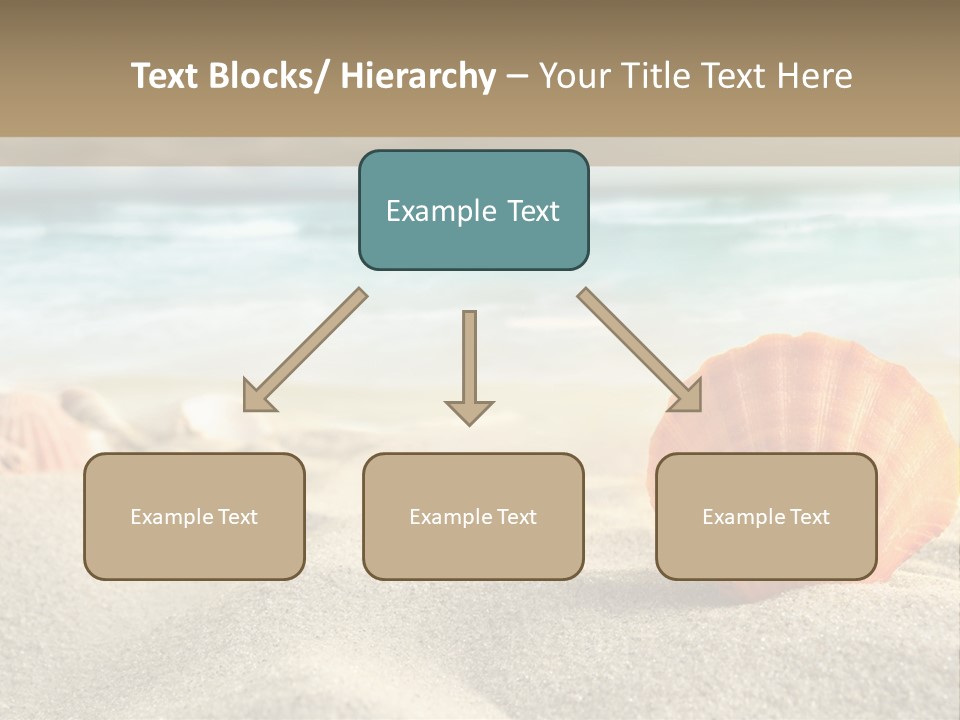 Text Blocks/ Hierarchy – Your Title Text Here

Example Text

Example Text

Example Text

Example Text